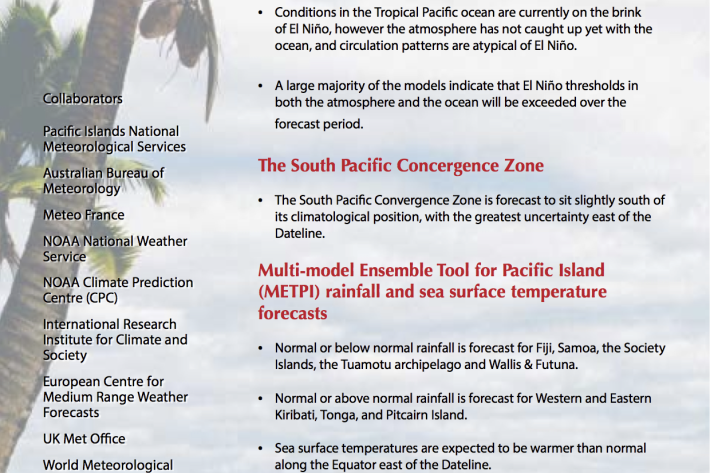 Collaborators

Pacific Islands National Meteorological Services

Australian Bureau of Meteorology

Meteo France

NOAA National Weather Service

NOAA Climate Prediction Centre (CPC)

International Research Institute for Climate and Society

European Centre for Medium Range Weather Forecasts

UK Met Office

World Meteorological

• Conditions in the Tropical Pacific ocean are currently on the brink of El Niño, however the atmosphere has not caught up yet with the ocean, and circulation patterns are atypical of El Niño.

• A large majority of the models indicate that El Niño thresholds in both the atmosphere and the ocean will be exceeded over the forecast period.

The South Pacific Concergence Zone

• The South Pacific Convergence Zone is forecast to sit slightly south of its climatological position, with the greatest uncertainty east of the Dateline.

Multi-model Ensemble Tool for Pacific Island (METPI) rainfall and sea surface temperature forecasts

• Normal or below normal rainfall is forecast for Fiji, Samoa, the Society Islands, the Tuamotu archipelago and Wallis & Futuna.

• Normal or above normal rainfall is forecast for Western and Eastern Kiribati, Tonga, and Pitcairn Island.

• Sea surface temperatures are expected to be warmer than normal along the Equator east of the Dateline.